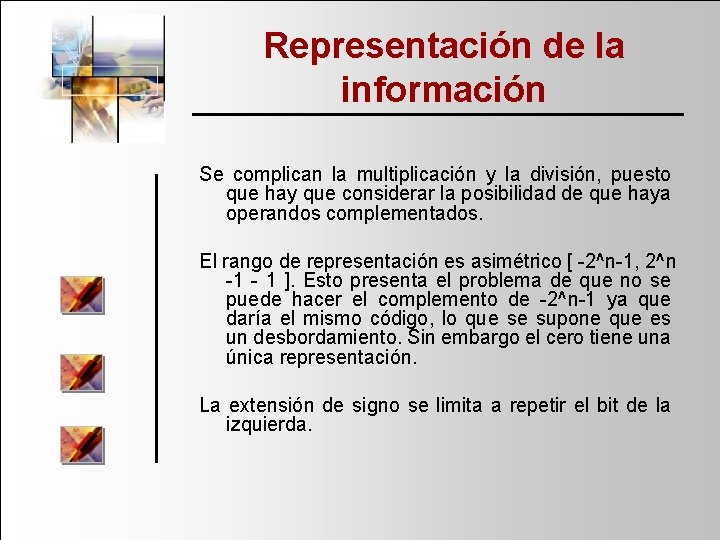 Representación de la información

Se complican la multiplicación y la división, puesto que hay que considerar la posibilidad de que haya operandos complementados.

El rango de representación es asimétrico [ -2^n-1, 2^n -1 - 1 ]. Esto presenta el problema de que no se puede hacer el complemento de -2^n-1 ya que daría el mismo código, lo que se supone que es un desbordamiento. Sin embargo el cero tiene una única representación.

La extensión de signo se limita a repetir el bit de la izquierda.